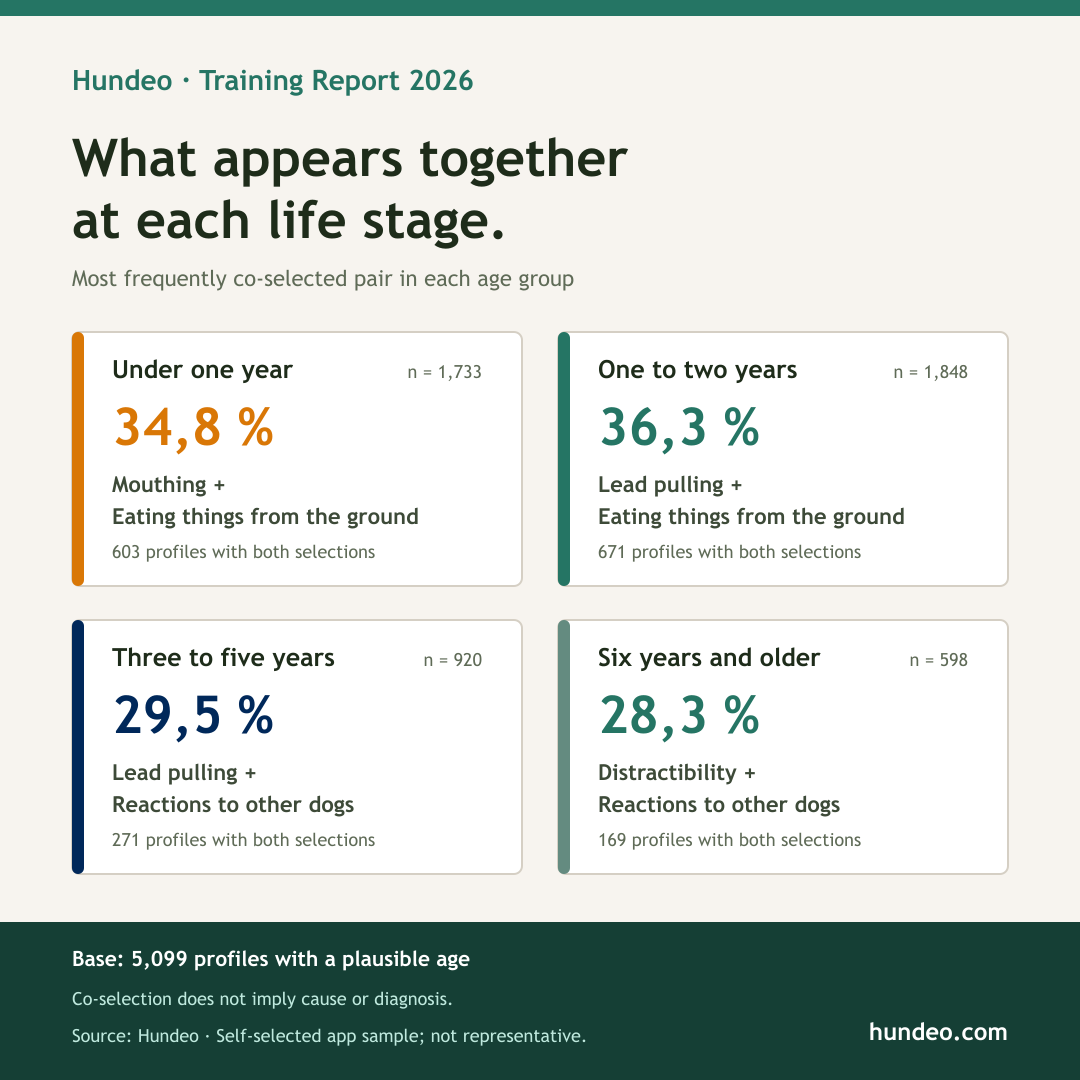 Hundeo · Training Report 2026

What appears together at each life stage.

Most frequently co-selected pair in each age group

Under one year
n = 1,733
34,8 %
Mouthing +
Eating things from the ground
603 profiles with both selections

One to two years
n = 1,848
36,3 %
Lead pulling +
Eating things from the ground
671 profiles with both selections

Three to five years
n = 920
29,5 %
Lead pulling +
Reactions to other dogs
271 profiles with both selections

Six years and older
n = 598
28,3 %
Distractibility +
Reactions to other dogs
169 profiles with both selections

Base: 5,099 profiles with a plausible age

Co-selection does not imply cause or diagnosis.

Source: Hundeo · Self-selected app sample; not representative.

hundeo.com